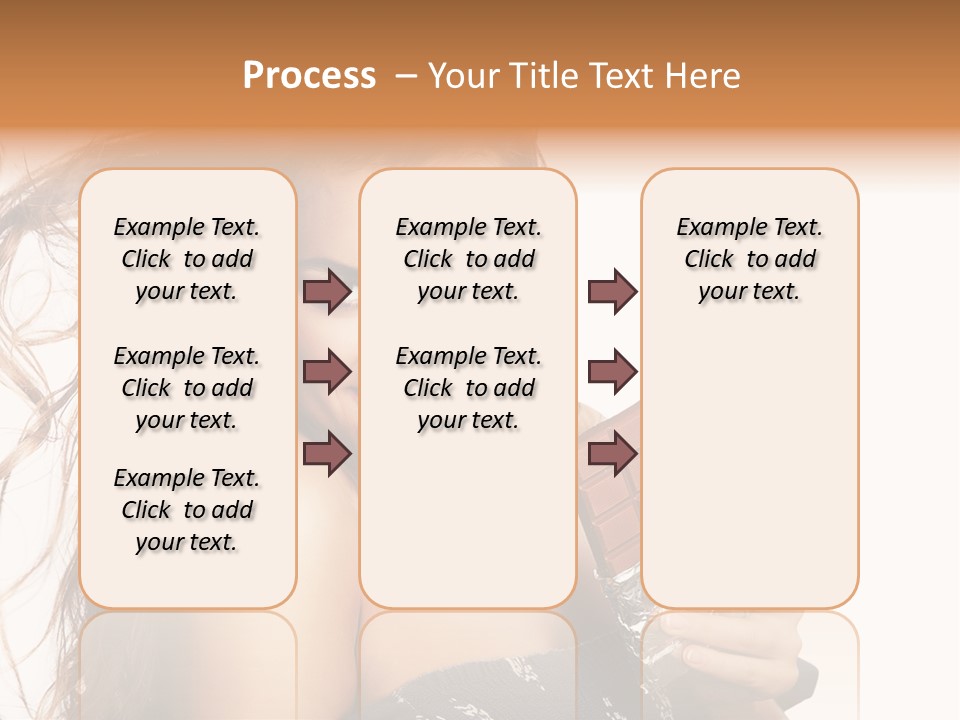 Process – Your Title Text Here

Example Text. Click to add your text.

Example Text. Click to add your text.

Example Text. Click to add your text.

Example Text. Click to add your text.

Example Text. Click to add your text.

Example Text. Click to add your text.